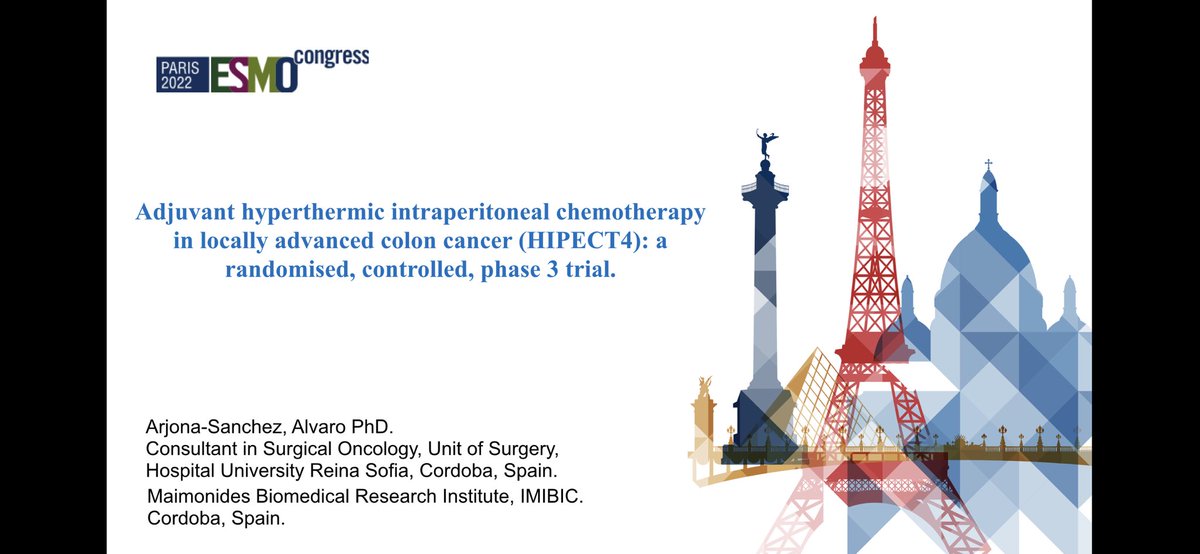 PARIS 2022 ESMO congress

Adjuvant hyperthermic intraperitoneal chemotherapy in locally advanced colon cancer (HIPECT4): a randomised, controlled, phase 3 trial.

Arjona-Sanchez, Alvaro PhD.
Consultant in Surgical Oncology, Unit of Surgery, Hospital University Reina Sofia, Cordoba, Spain.
Maimonides Biomedical Research Institute, IMIBIC. Cordoba, Spain.